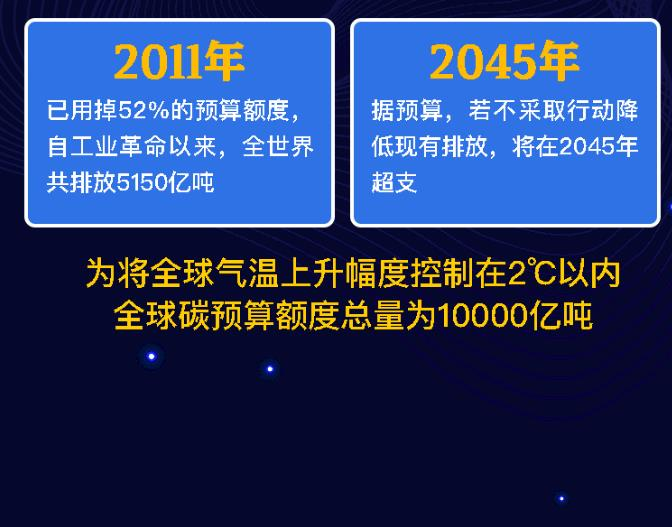 2011年

已用掉52%的预算额度，自工业革命以来，全世界共排放5150亿吨

2045年

据预算，若不采取行动降低现有排放，将在2045年超支

为将全球气温上升幅度控制在2℃以内
全球碳预算额度总量为10000亿吨